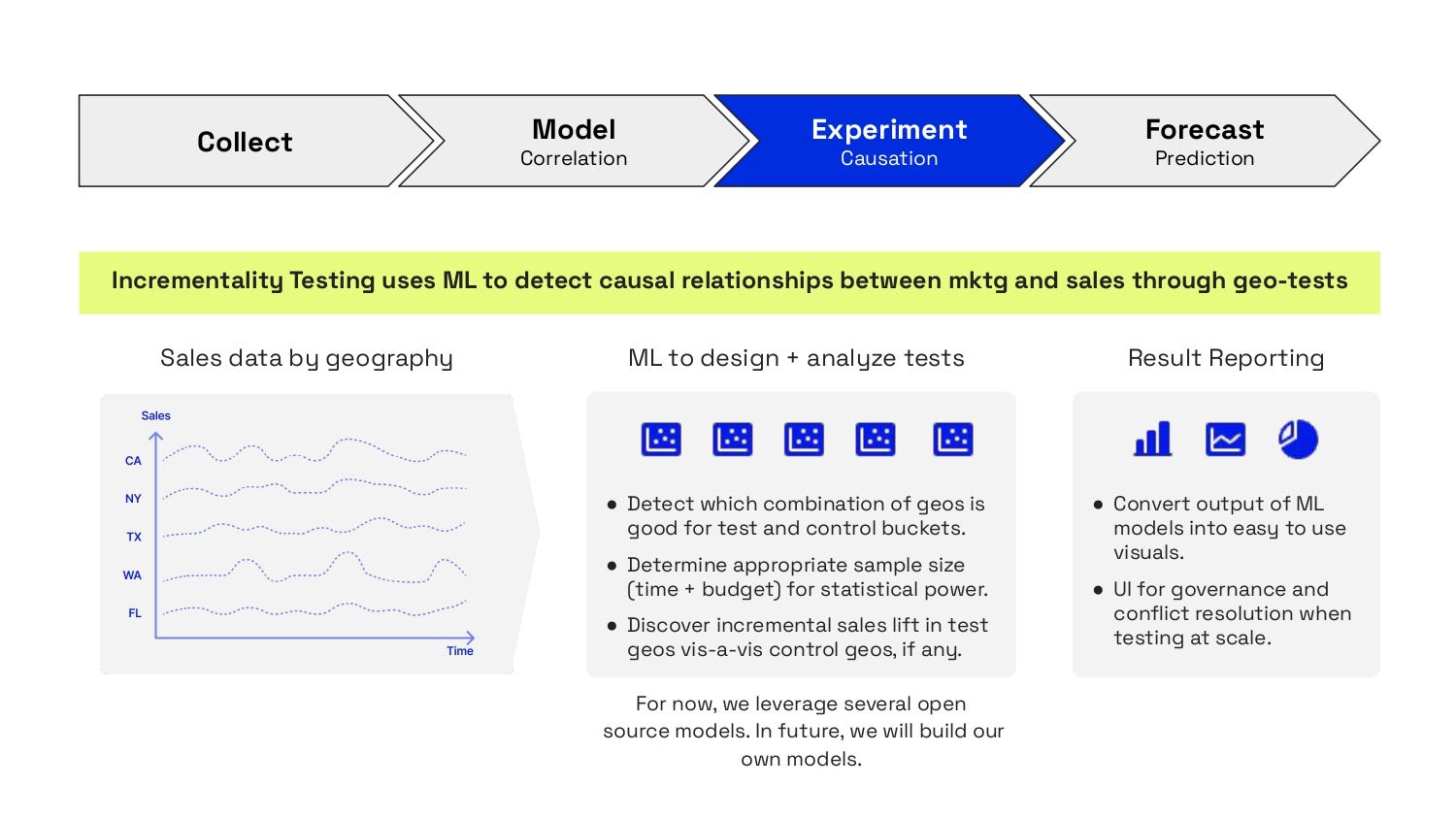 Collect

Model
Correlation

Experiment
Causation

Forecast
Prediction

Incrementality Testing uses ML to detect causal relationships between mktg and sales through geo-tests

Sales data by geography

Sales
CA
NY
TX
WA
FL
Time

ML to design + analyze tests

- Detect which combination of geos is good for test and control buckets.
- Determine appropriate sample size (time + budget) for statistical power.
- Discover incremental sales lift in test geos vis-a-vis control geos, if any.

For now, we leverage several open source models. In future, we will build our own models.

Result Reporting

- Convert output of ML models into easy to use visuals.
- UI for governance and conflict resolution when testing at scale.